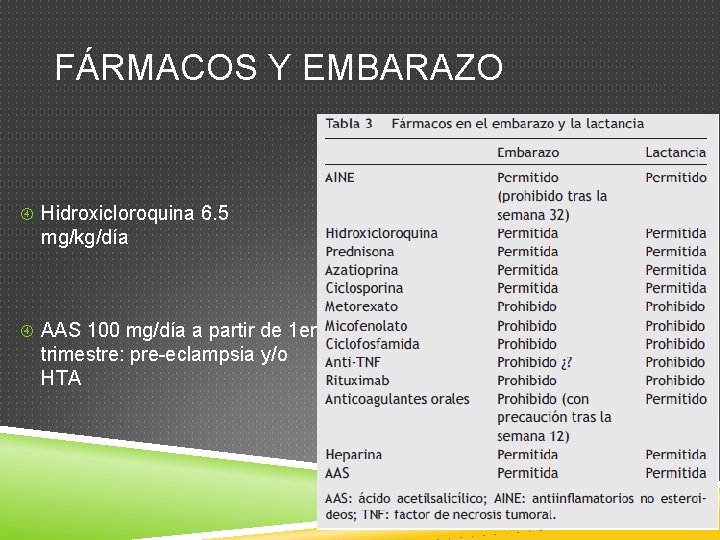 FÁRMACOS Y EMBARAZO

Hidroxicloroquina 6.5 mg/kg/día

AAS 100 mg/día a partir de 1er trimestre: pre-eclampsia y/o HTA

Tabla 3 Fármacos en el embarazo y la lactancia

| | Embarazo | Lactancia |
|---|---|---|
| AINE | Permitido (prohibido tras la semana 32) | Permitido |
| Hidroxicloroquina | Permitida | Permitida |
| Prednisona | Permitida | Permitida |
| Azatioprina | Permitida | Permitida |
| Ciclosporina | Permitida | Permitida |
| Metorexato | Prohibido | Prohibido |
| Micofenolato | Prohibido | Prohibido |
| Ciclofosfamida | Prohibido | Prohibido |
| Anti-TNF | Prohibido ¿? | Prohibido |
| Rituximab | Prohibido | Prohibido |
| Anticoagulantes orales | Prohibido (con precaución tras la semana 12) | Permitido |
| Heparina | Permitida | Permitida |
| AAS | Permitida | Permitida |

AAS: ácido acetilsalicílico; AINE: antiinflamatorios no esteroideos; TNF: factor de necrosis tumoral.